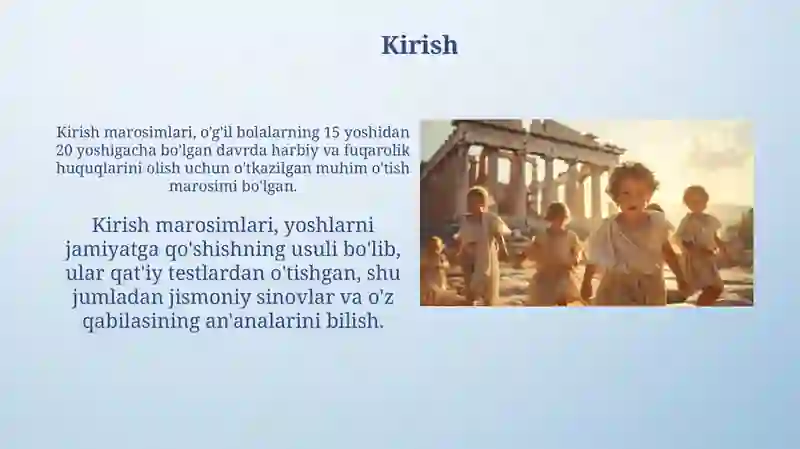 Kirish

Kirish marosimlari, o'g'il bolalarning 15 yoshidan 20 yoshigacha bo'lgan davrda harbiy va fuqarolik huquqlarini olish uchun o'tkazilgan muhim o'tish marosimi bo'lgan.

Kirish marosimlari, yoshlarni jamiyatga qo'shishning usuli bo'lib, ular qat'iy testlardan o'tishgan, shu jumladan jismoniy sinovlar va o'z qabilasining an'analarini bilish.